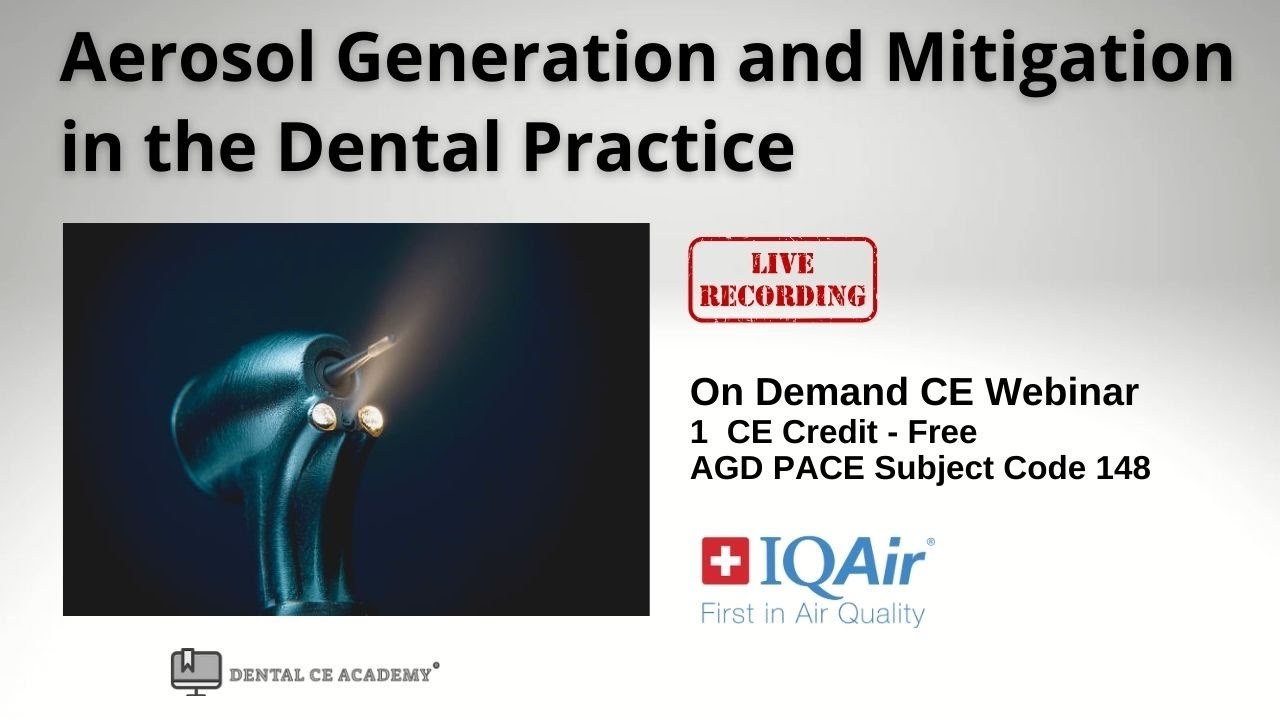 Aerosol Generation and Mitigation in the Dental Practice

LIVE RECORDING

On Demand CE Webinar
1 CE Credit - Free
AGD PACE Subject Code 148

IQAir®
First in Air Quality

DENTAL CE ACADEMY®